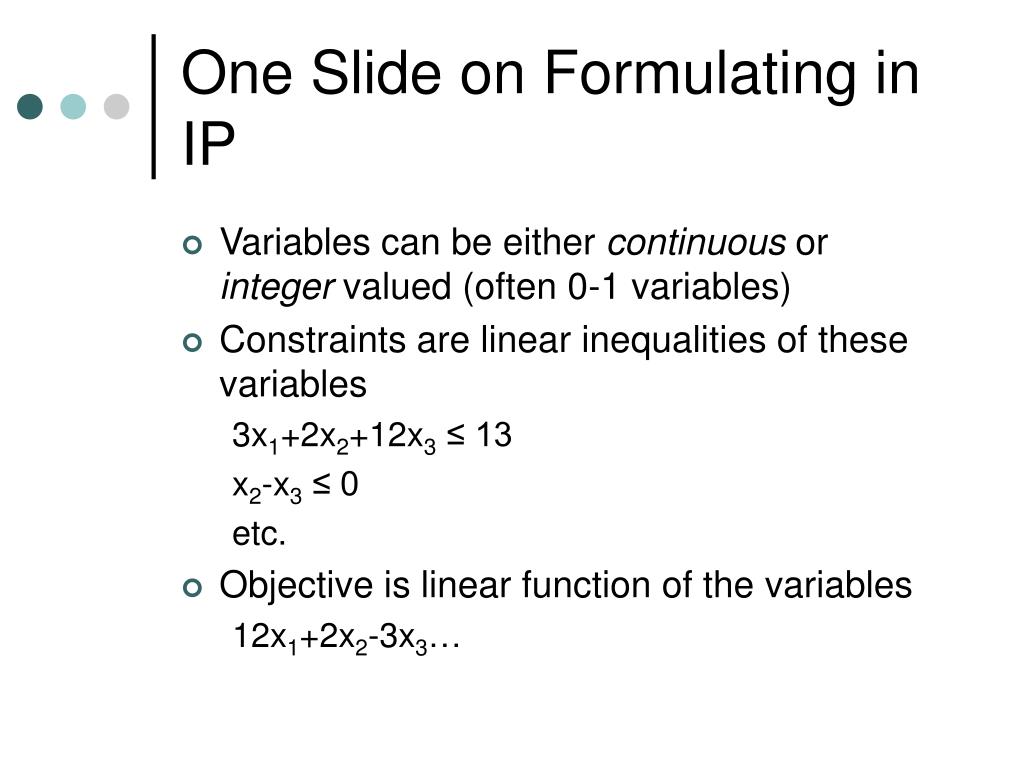 One Slide on Formulating in IP

Variables can be either continuous or integer valued (often 0-1 variables)

Constraints are linear inequalities of these variables

$3x_1+2x_2+12x_3 \leq 13$

$x_2-x_3 \leq 0$

etc.

Objective is linear function of the variables

$12x_1+2x_2-3x_3\ldots$